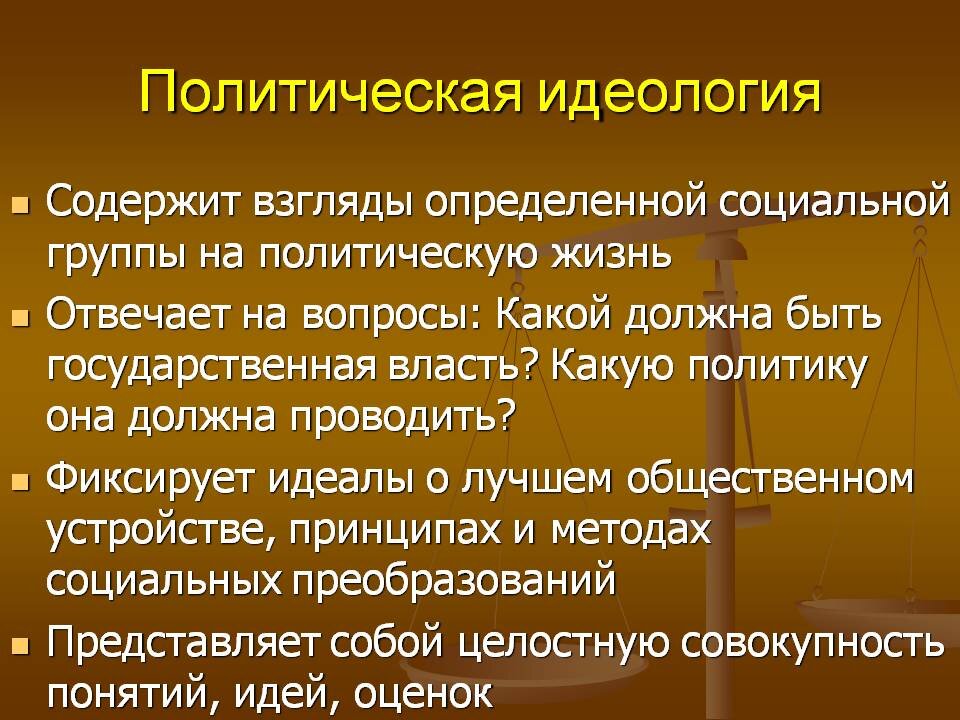 Политическая идеология

- Содержит взгляды определенной социальной группы на политическую жизнь
- Отвечает на вопросы: Какой должна быть государственная власть? Какую политику она должна проводить?
- Фиксирует идеалы о лучшем общественном устройстве, принципах и методах социальных преобразований
- Представляет собой целостную совокупность понятий, идей, оценок